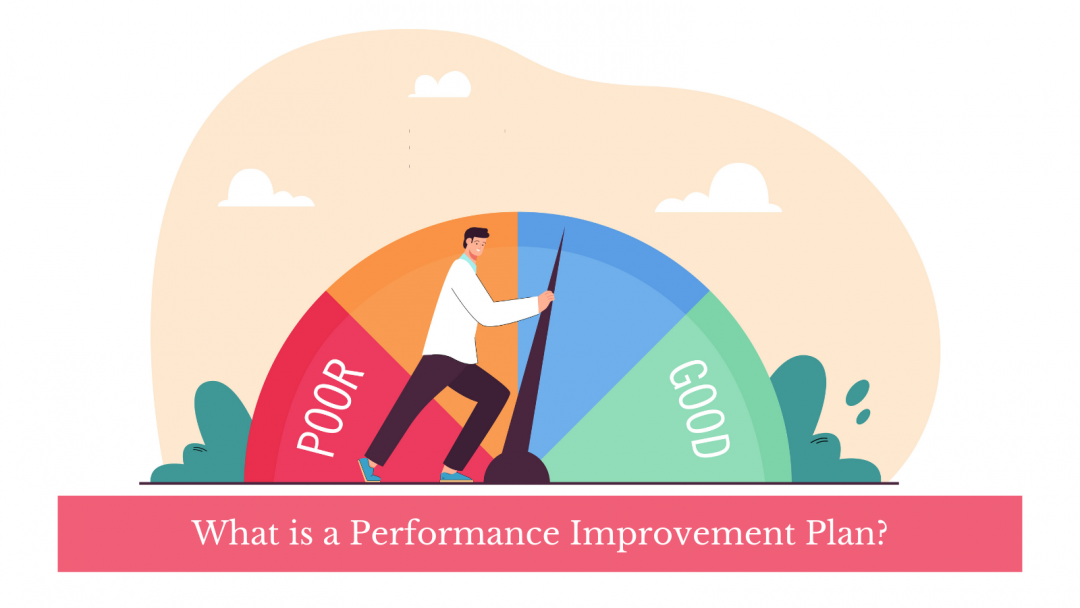 POOR

GOOD

What is a Performance Improvement Plan?